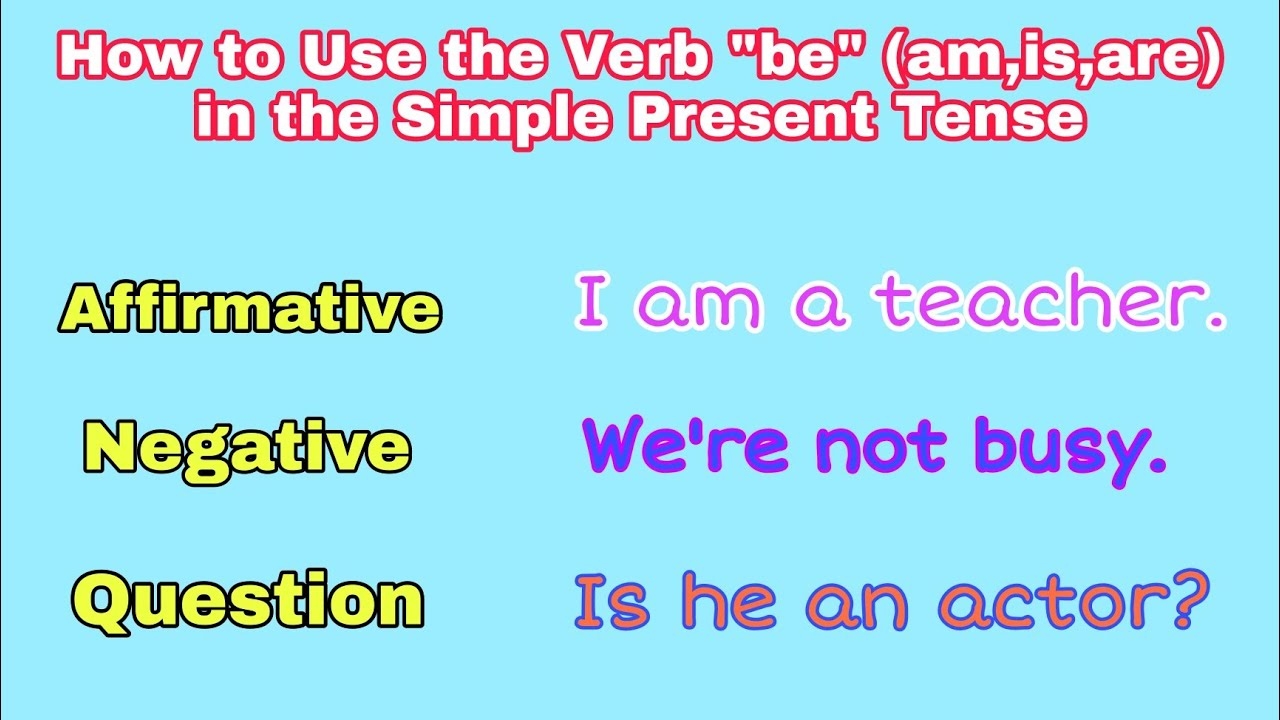 How to Use the Verb "be" (am,is,are) in the Simple Present Tense

Affirmative I am a teacher.

Negative We're not busy.

Question Is he an actor?